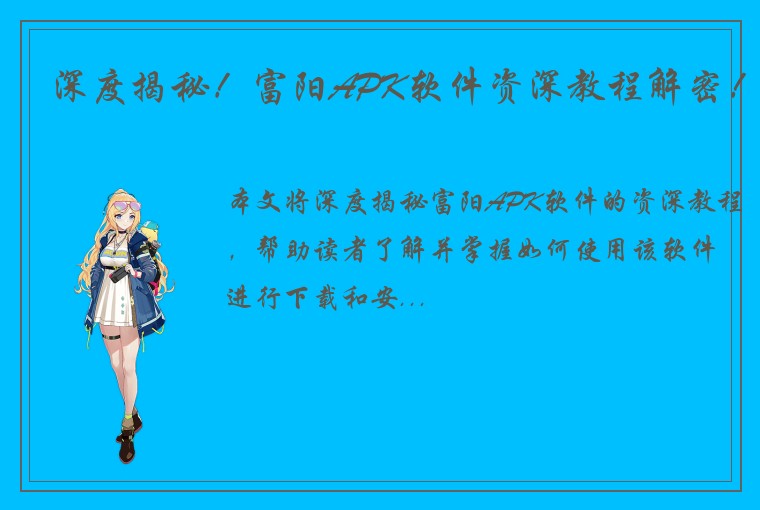 深度揭秘！富阳APK软件资深教程解密！

本文将深度揭秘富阳APK软件的资深教程，帮助读者了解并掌握如何使用该软件进行下载和安...